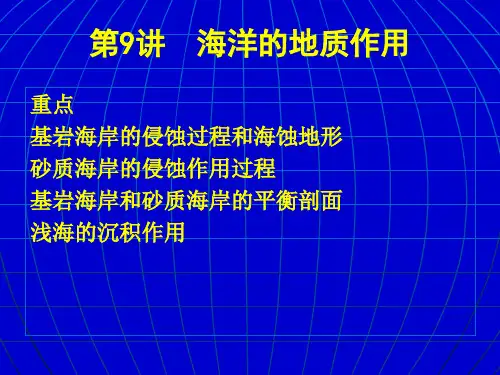 第9讲　海洋的地质作用

重点
基岩海岸的侵蚀过程和海蚀地形
砂质海岸的侵蚀作用过程
基岩海岸和砂质海岸的平衡剖面
浅海的沉积作用